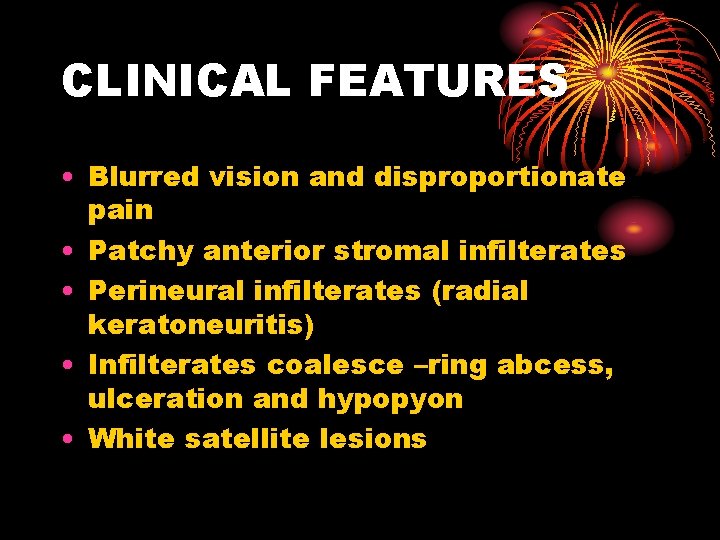 CLINICAL FEATURES

• Blurred vision and disproportionate pain
• Patchy anterior stromal infilterates
• Perineural infilterates (radial keratoneuritis)
• Infilterates coalesce –ring abcess, ulceration and hypopyon
• White satellite lesions